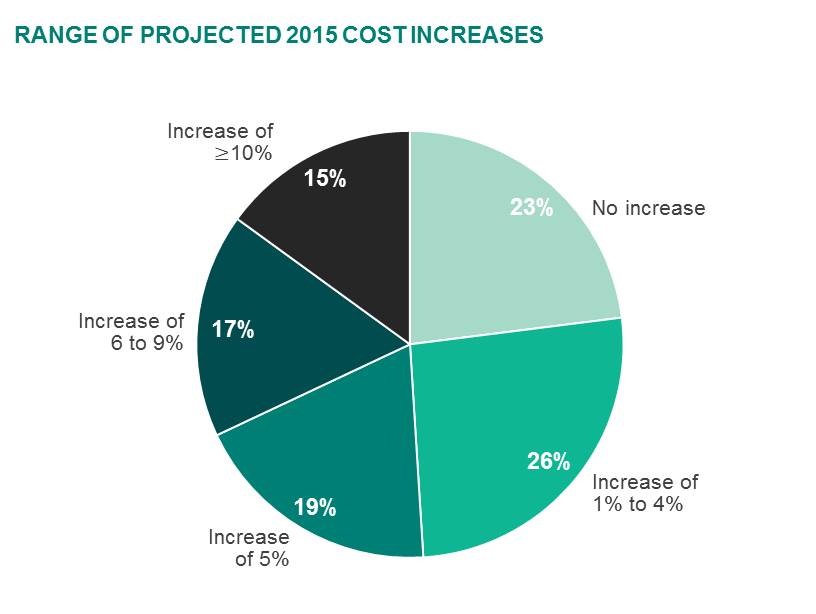 RANGE OF PROJECTED 2015 COST INCREASES

Increase of $\geq$10%

15%

23%

No increase

Increase of 6 to 9%

17%

26%

Increase of 1% to 4%

19%

Increase of 5%